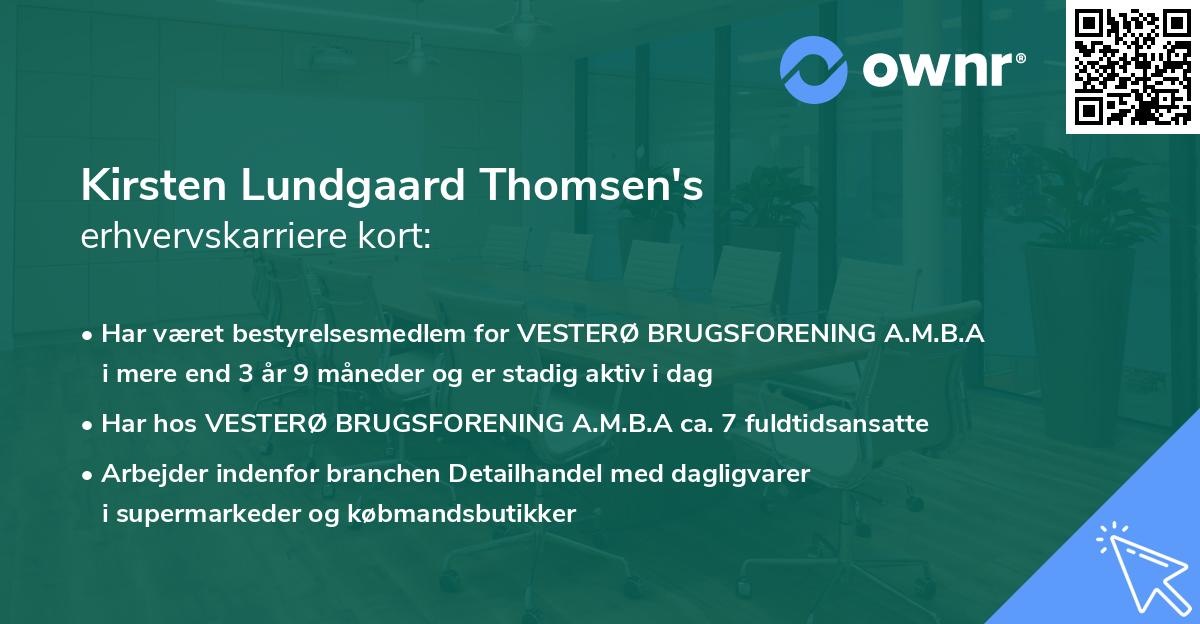 ownr®

Kirsten Lundgaard Thomsen's
erhvervskarriere kort:

• Har været bestyrelsesmedlem for VESTERØ BRUGSFORENING A.M.B.A i mere end 3 år 9 måneder og er stadig aktiv i dag

• Har hos VESTERØ BRUGSFORENING A.M.B.A ca. 7 fuldtidsansatte

• Arbejder indenfor branchen Detailhandel med dagligvarer i supermarkeder og købmandsbutikker